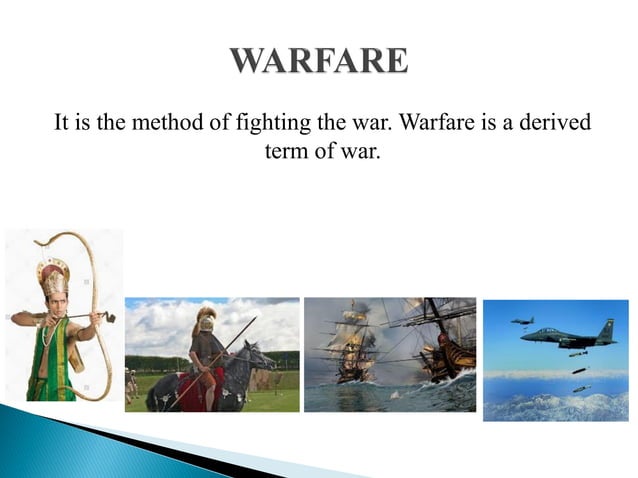 WARFARE

It is the method of fighting the war. Warfare is a derived term of war.